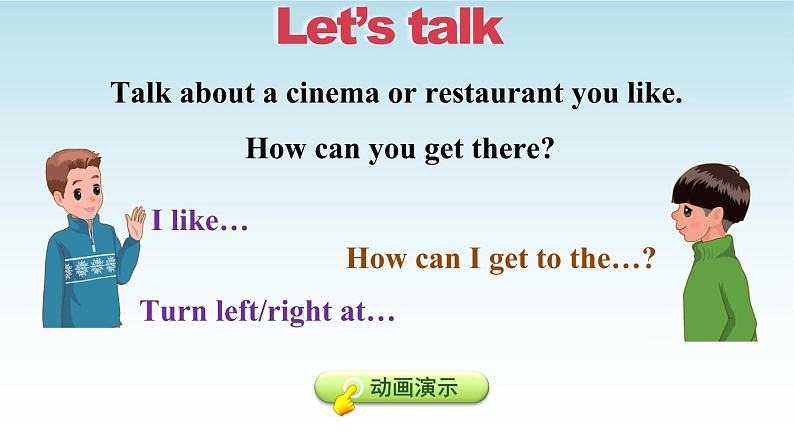 Let's talk

Talk about a cinema or restaurant you like.

How can you get there?

I like…

How can I get to the…?

Turn left/right at…

动画演示